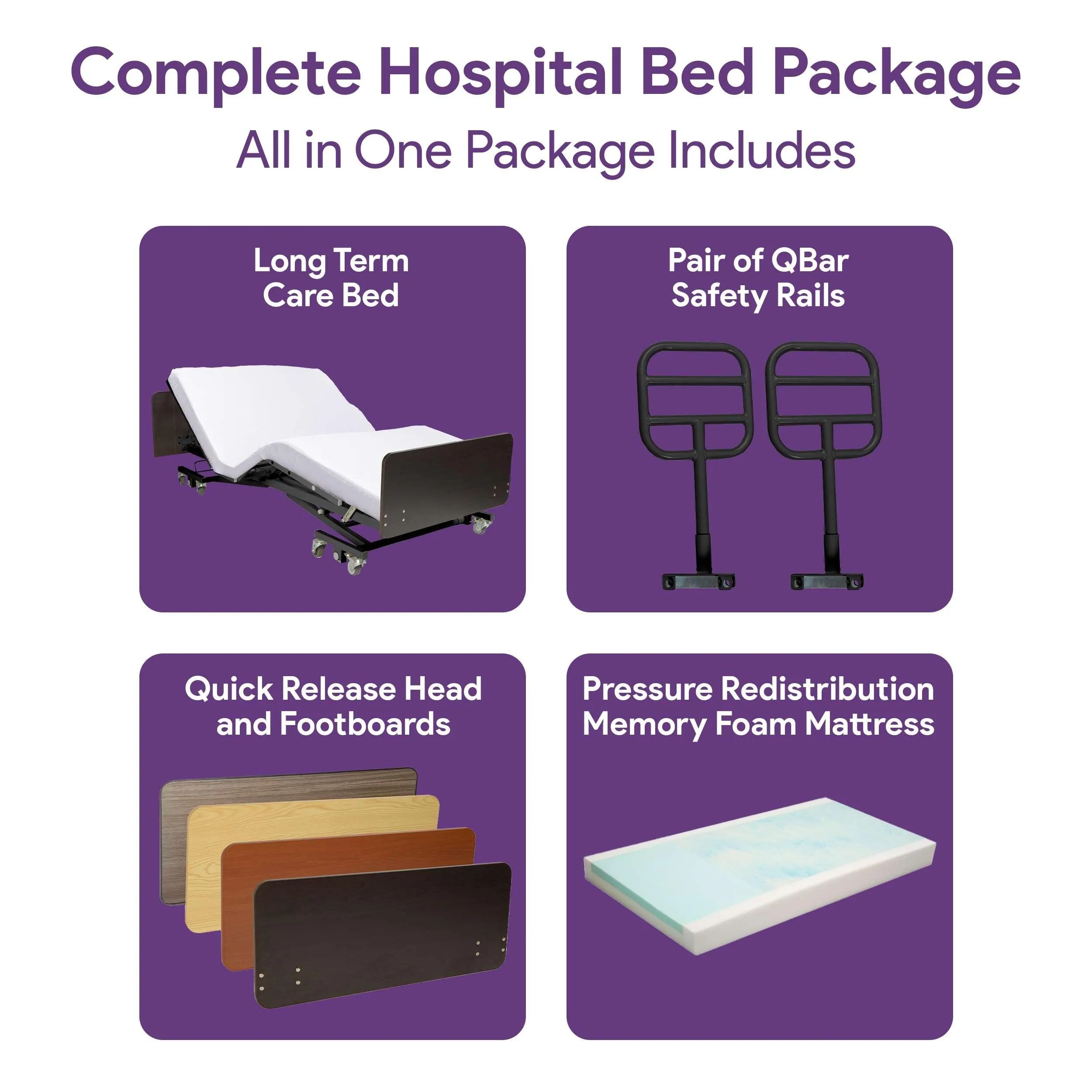 Complete Hospital Bed Package

All in One Package Includes

Long Term Care Bed

Pair of QBar Safety Rails

Quick Release Head and Footboards

Pressure Redistribution Memory Foam Mattress